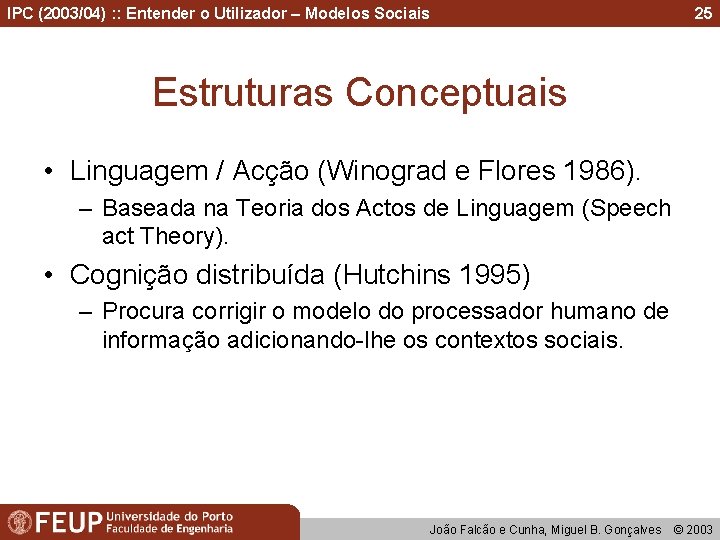 IPC (2003/04) :: Entender o Utilizador – Modelos Sociais

25

Estruturas Conceptuais

• Linguagem / Acção (Winograd e Flores 1986).

– Baseada na Teoria dos Actos de Linguagem (Speech act Theory).

• Cognição distribuída (Hutchins 1995)

– Procura corrigir o modelo do processador humano de informação adicionando-lhe os contextos sociais.

FEUP Universidade do Porto Faculdade de Engenharia

João Falcão e Cunha, Miguel B. Gonçalves © 2003